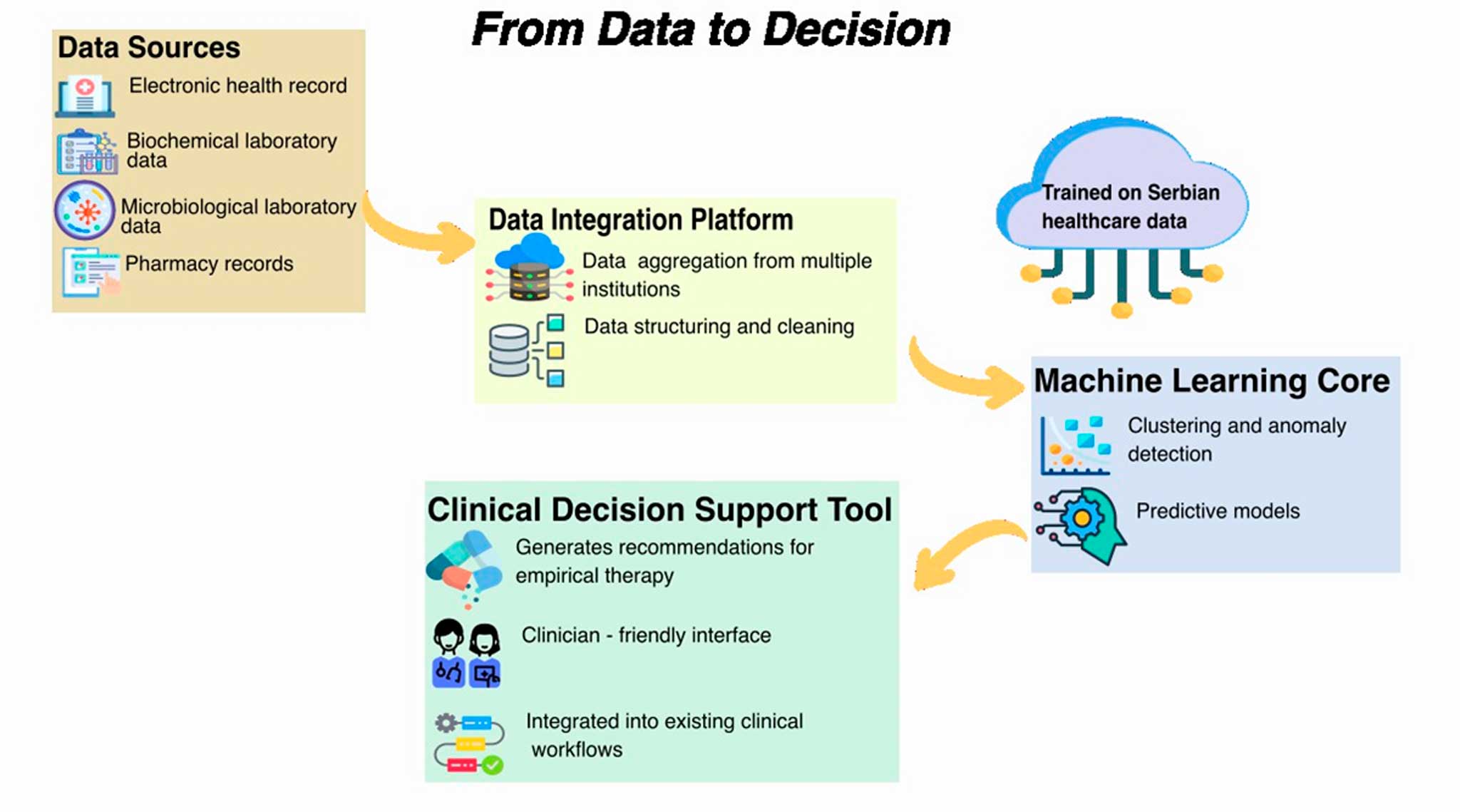 From Data to Decision

Data Sources

Electronic health record

Biochemical laboratory data

Microbiological laboratory data

Pharmacy records

Data Integration Platform

Data aggregation from multiple institutions

Data structuring and cleaning

Trained on Serbian healthcare data

Machine Learning Core

Clustering and anomaly detection

Predictive models

Clinical Decision Support Tool

Generates recommendations for empirical therapy

Clinician - friendly interface

Integrated into existing clinical workflows